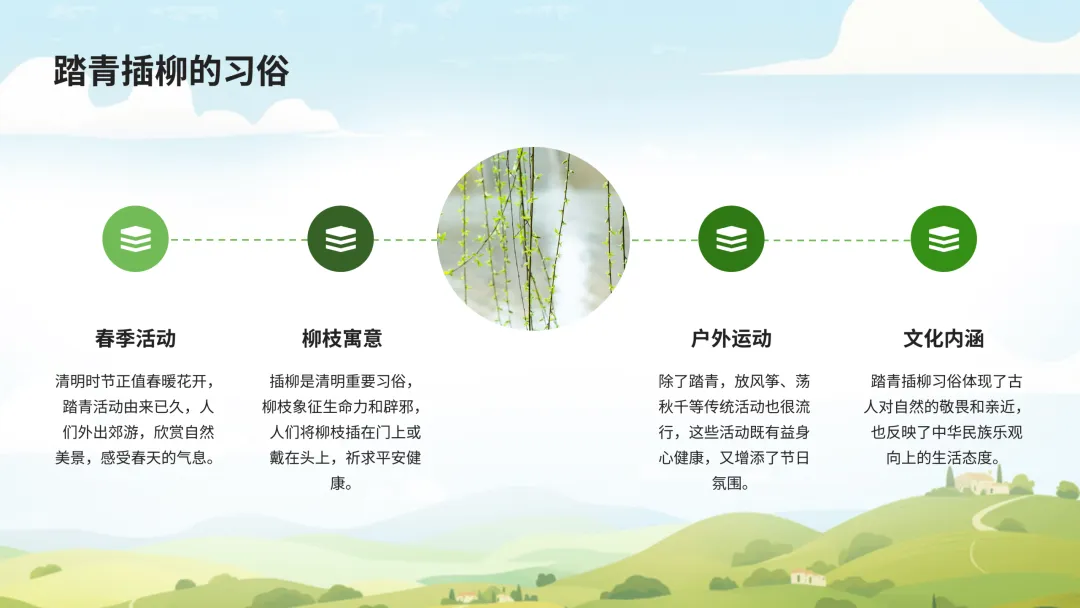 踏青插柳的习俗

春季活动

清明时节正值春暖花开，踏青活动由来已久，人们外出郊游，欣赏自然美景，感受春天的气息。

柳枝寓意

插柳是清明重要习俗，柳枝象征生命力和辟邪，人们将柳枝插在门上或戴在头上，祈求平安健康。

户外运动

除了踏青，放风筝、荡秋千等传统活动也很流行，这些活动既有益身心健康，又增添了节日氛围。

文化内涵

踏青插柳习俗体现了古人对自然的敬畏和亲近，也反映了中华民族乐观向上的生活态度。